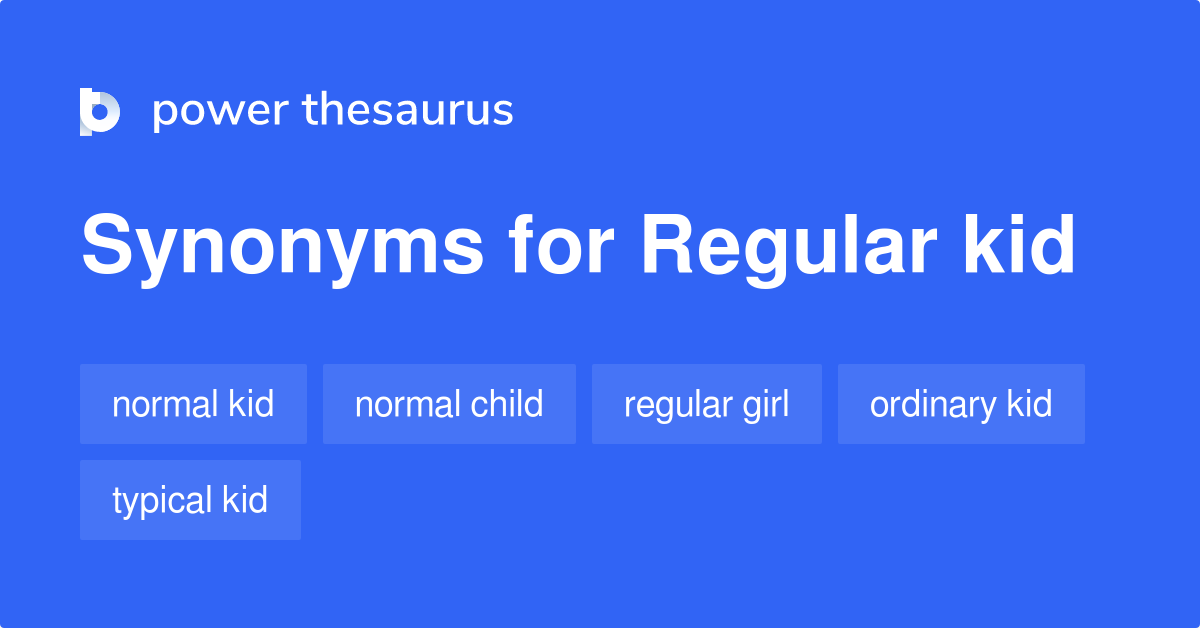 power thesaurus

Synonyms for Regular kid

normal kid
normal child
regular girl
ordinary kid
typical kid